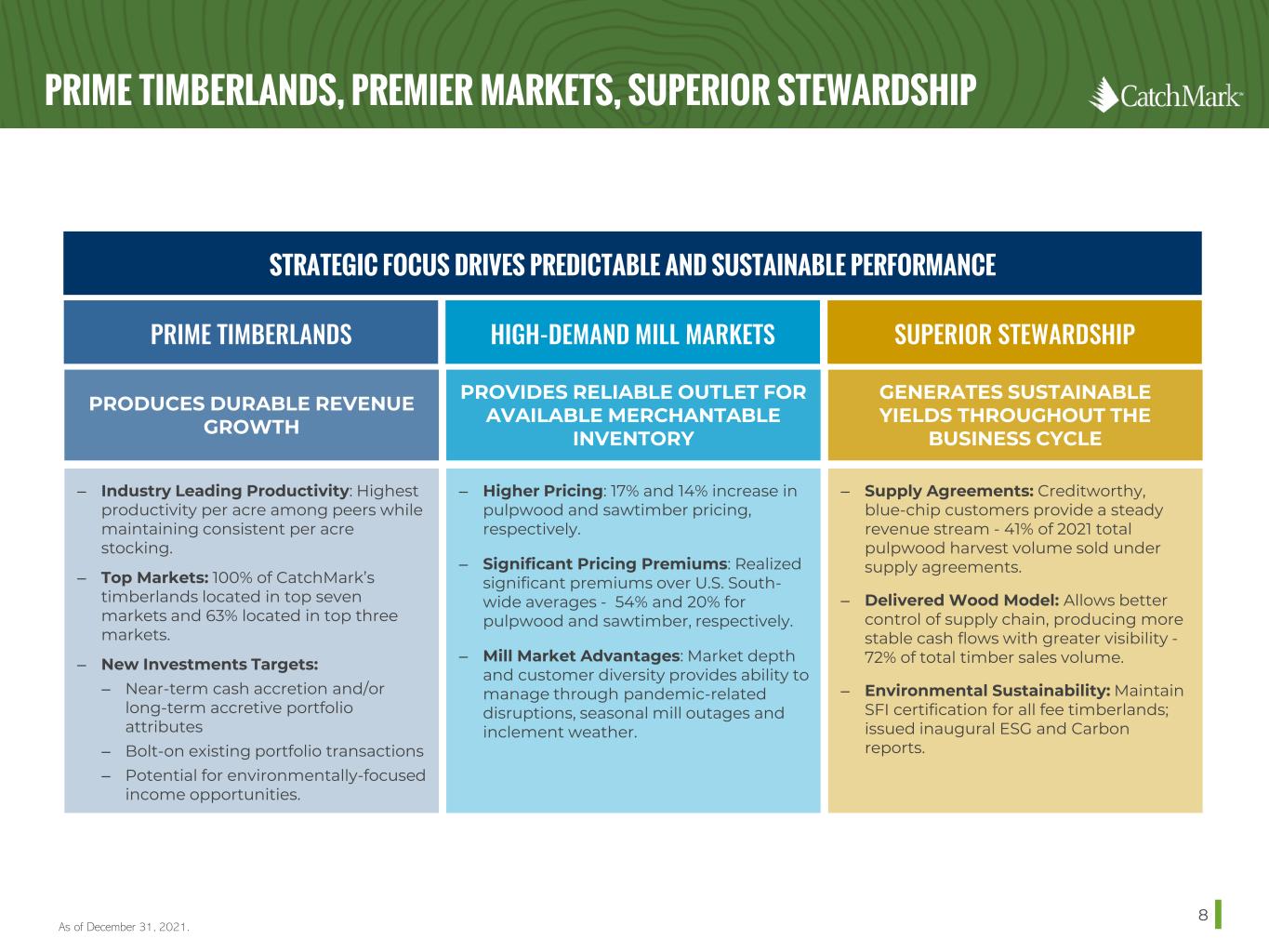 PRIME TIMBERLANDS, PREMIER MARKETS, SUPERIOR STEWARDSHIP

CatchMark

STRATEGIC FOCUS DRIVES PREDICTABLE AND SUSTAINABLE PERFORMANCE

PRIME TIMBERLANDS

PRODUCES DURABLE REVENUE GROWTH

– Industry Leading Productivity: Highest productivity per acre among peers while maintaining consistent per acre stocking.

– Top Markets: 100% of CatchMark's timberlands located in top seven markets and 63% located in top three markets.

– New Investments Targets:
– Near-term cash accretion and/or long-term accretive portfolio attributes
– Bolt-on existing portfolio transactions
– Potential for environmentally-focused income opportunities.

HIGH-DEMAND MILL MARKETS

PROVIDES RELIABLE OUTLET FOR AVAILABLE MERCHANTABLE INVENTORY

– Higher Pricing: 17% and 14% increase in pulpwood and sawtimber pricing, respectively.

– Significant Pricing Premiums: Realized significant premiums over U.S. South-wide averages - 54% and 20% for pulpwood and sawtimber, respectively.

– Mill Market Advantages: Market depth and customer diversity provides ability to manage through pandemic-related disruptions, seasonal mill outages and inclement weather.

SUPERIOR STEWARDSHIP

GENERATES SUSTAINABLE YIELDS THROUGHOUT THE BUSINESS CYCLE

– Supply Agreements: Creditworthy, blue-chip customers provide a steady revenue stream - 41% of 2021 total pulpwood harvest volume sold under supply agreements.

– Delivered Wood Model: Allows better control of supply chain, producing more stable cash flows with greater visibility - 72% of total timber sales volume.

– Environmental Sustainability: Maintain SFI certification for all fee timberlands; issued inaugural ESG and Carbon reports.

As of December 31, 2021.

8